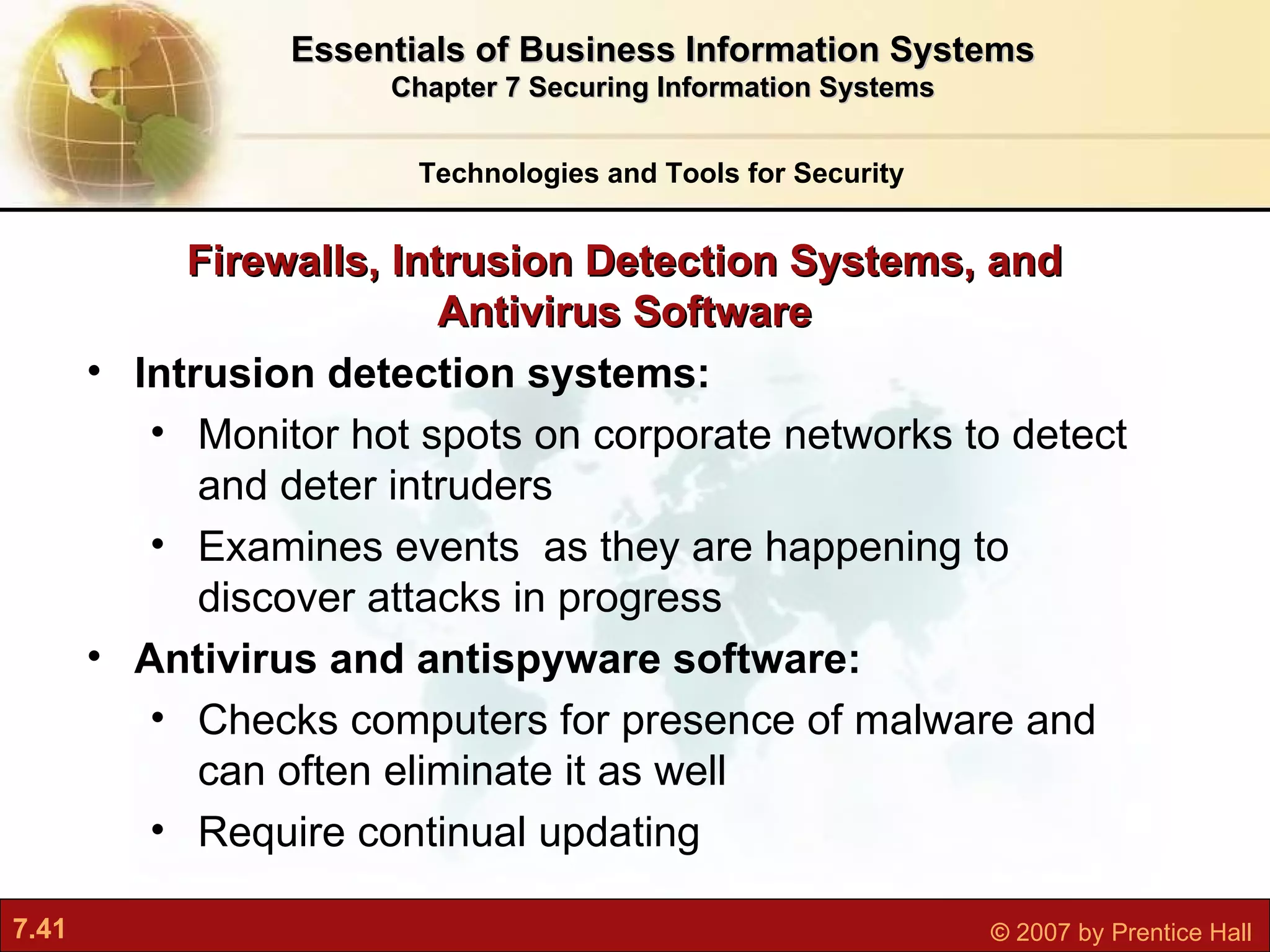 Essentials of Business Information Systems
Chapter 7 Securing Information Systems

Technologies and Tools for Security

Firewalls, Intrusion Detection Systems, and Antivirus Software

• Intrusion detection systems:
• Monitor hot spots on corporate networks to detect and deter intruders
• Examines events as they are happening to discover attacks in progress
• Antivirus and antispyware software:
• Checks computers for presence of malware and can often eliminate it as well
• Require continual updating

7.41

© 2007 by Prentice Hall